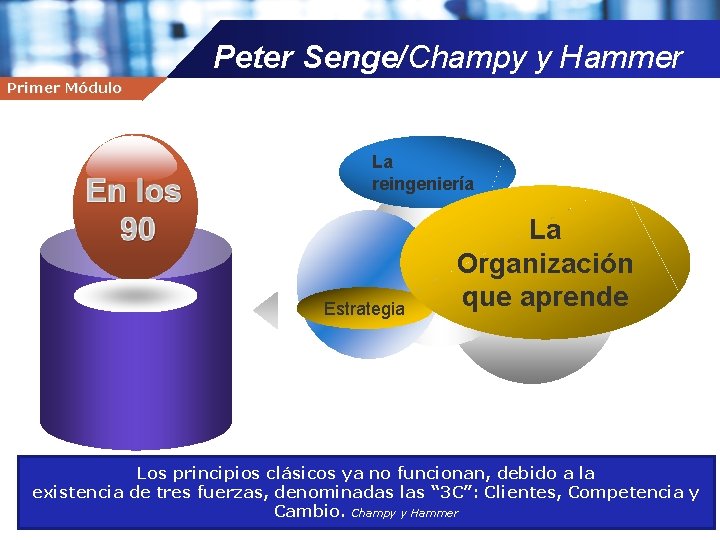 Peter Senge/Champy y Hammer

Primer Módulo

En los 90

La reingeniería

La Organización que aprende

Estrategia

Los principios clásicos ya no funcionan, debido a la existencia de tres fuerzas, denominadas las “3C”: Clientes, Competencia y Cambio. Champy y Hammer